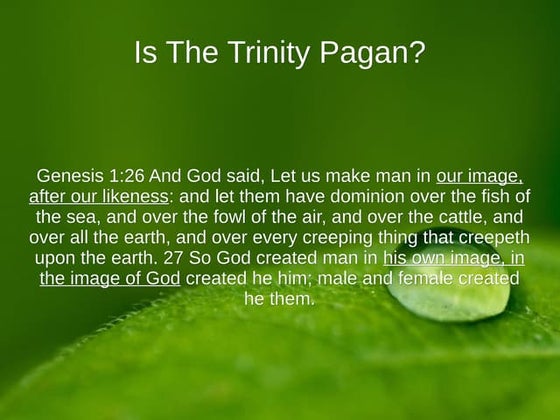 Is The Trinity Pagan?

Genesis 1:26 And God said, Let us make man in our image, after our likeness: and let them have dominion over the fish of the sea, and over the fowl of the air, and over the cattle, and over all the earth, and over every creeping thing that creepeth upon the earth. 27 So God created man in his own image, in the image of God created he him; male and female created he them.